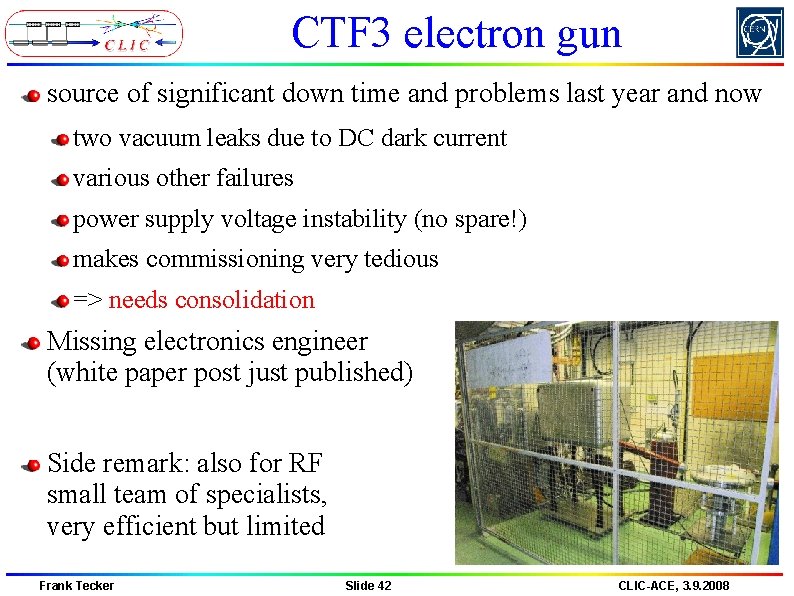 CLIC

CTF3 electron gun

CERN

source of significant down time and problems last year and now

two vacuum leaks due to DC dark current

various other failures

power supply voltage instability (no spare!)

makes commissioning very tedious

=> needs consolidation

Missing electronics engineer (white paper post just published)

Side remark: also for RF small team of specialists, very efficient but limited

Frank Tecker Slide 42 CLIC-ACE, 3.9.2008